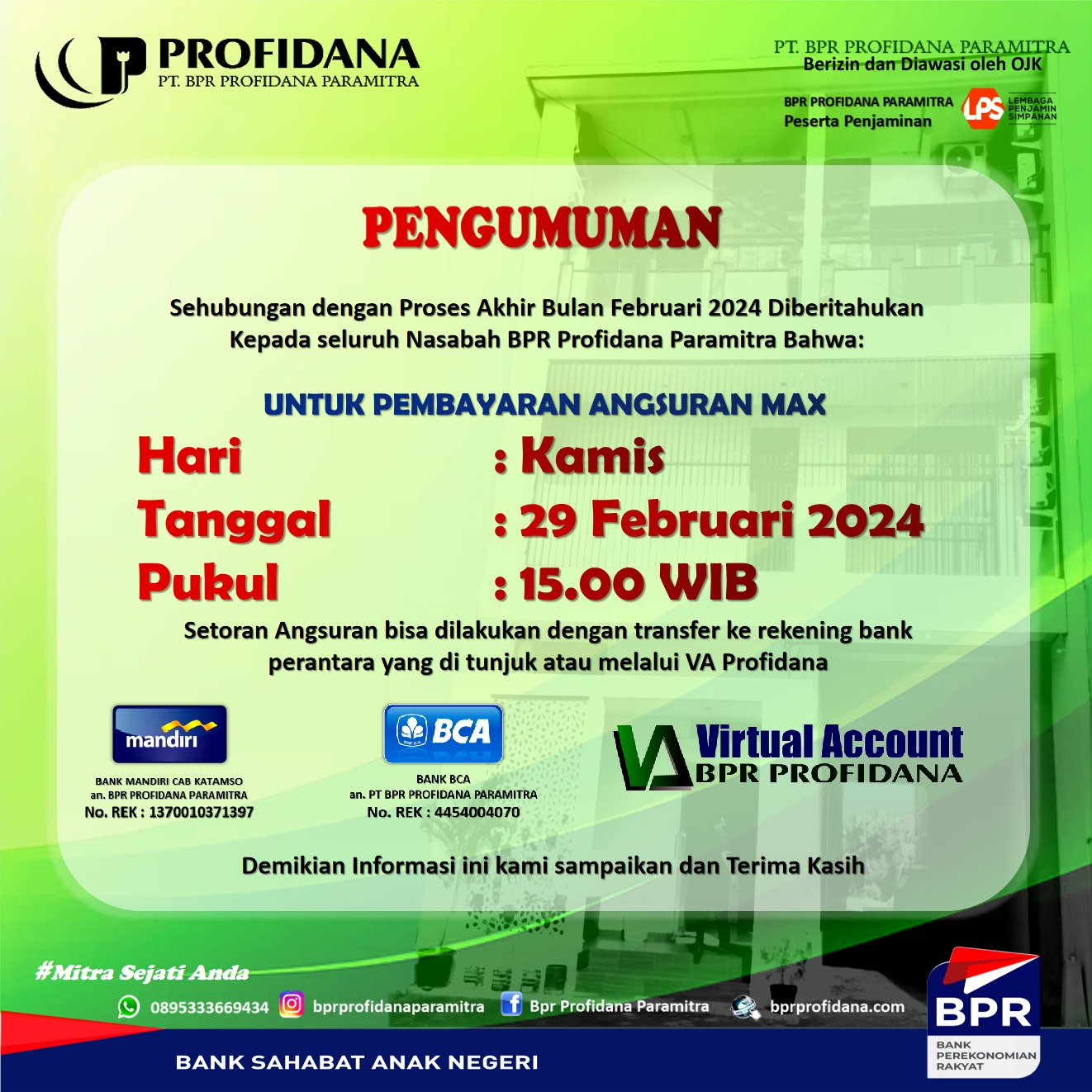 PROFIDANA
PT. BPR PROFIDANA PARAMITRA

PT. BPR PROFIDANA PARAMITRA
Berizin dan Diawasi oleh OJK

BPR PROFIDANA PARAMITRA
Peserta Penjaminan
LPS LEMBAGA PENJAMIN SIMPANAN

PENGUMUMAN

Sehubungan dengan Proses Akhir Bulan Februari 2024 Diberitahukan Kepada seluruh Nasabah BPR Profidana Paramitra Bahwa:

UNTUK PEMBAYARAN ANGSURAN MAX

Hari : Kamis
Tanggal : 29 Februari 2024
Pukul : 15.00 WIB

Setoran Angsuran bisa dilakukan dengan transfer ke rekening bank perantara yang di tunjuk atau melalui VA Profidana

mandiri
BANK MANDIRI CAB KATAMSO
an. BPR PROFIDANA PARAMITRA
No. REK : 1370010371397

BCA
BANK BCA
an. PT BPR PROFIDANA PARAMITRA
No. REK : 4454004070

VA Virtual Account
BPR PROFIDANA

Demikian Informasi ini kami sampaikan dan Terima Kasih

#Mitra Sejati Anda

0895333669434 bprprofidanaparamitra Bpr Profidana Paramitra bprprofidana.com

BANK SAHABAT ANAK NEGERI

BPR
BANK PEREKONOMIAN RAKYAT